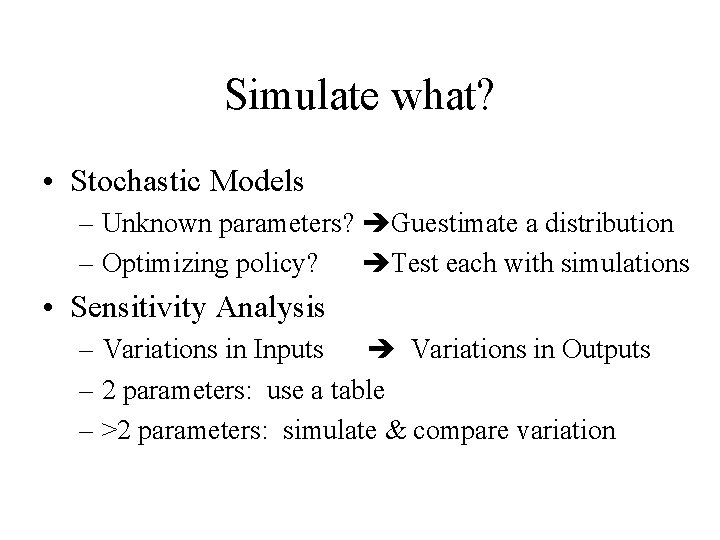 Simulate what?

• Stochastic Models
– Unknown parameters? ➔Guestimate a distribution
– Optimizing policy? ➔Test each with simulations

• Sensitivity Analysis
– Variations in Inputs ➔ Variations in Outputs
– 2 parameters: use a table
– >2 parameters: simulate & compare variation